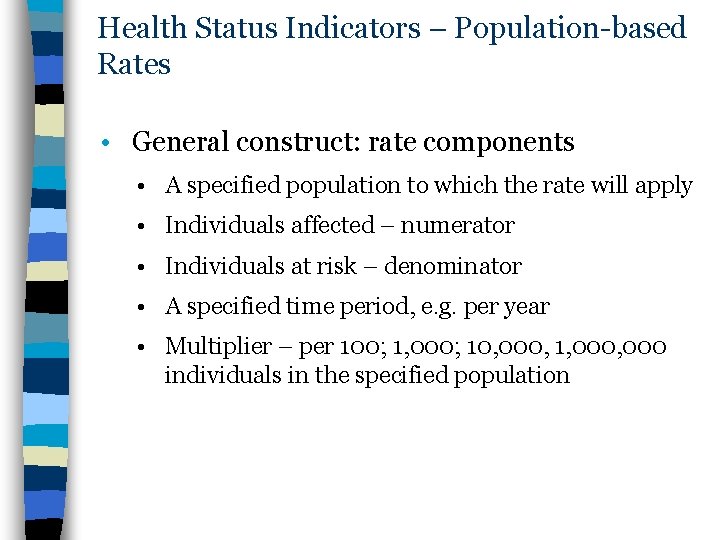 Health Status Indicators – Population-based Rates

• General construct: rate components
  • A specified population to which the rate will apply
  • Individuals affected – numerator
  • Individuals at risk – denominator
  • A specified time period, e.g. per year
  • Multiplier – per 100; 1,000; 10,000, 1,000,000 individuals in the specified population